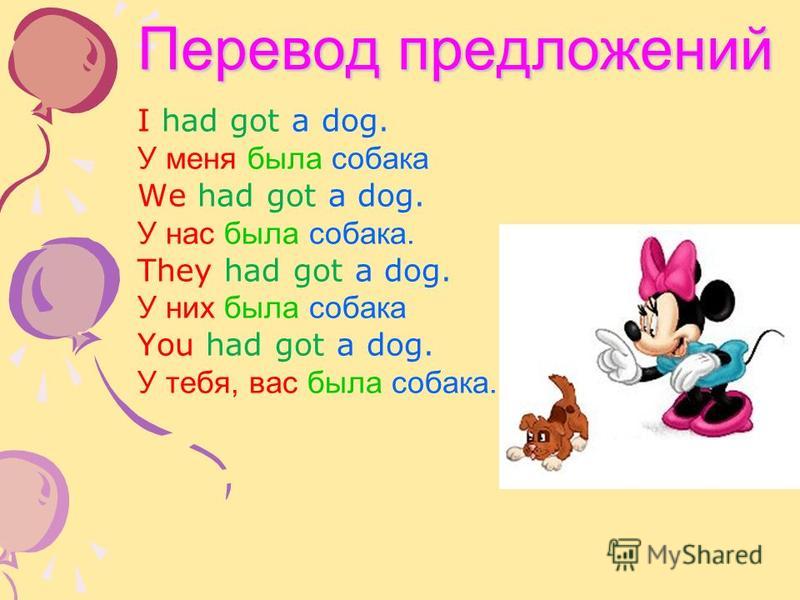 Перевод предложений

I had got a dog.
У меня была собака
We had got a dog.
У нас была собака.
They had got a dog.
У них была собака
You had got a dog.
У тебя, вас была собака.

MyShared